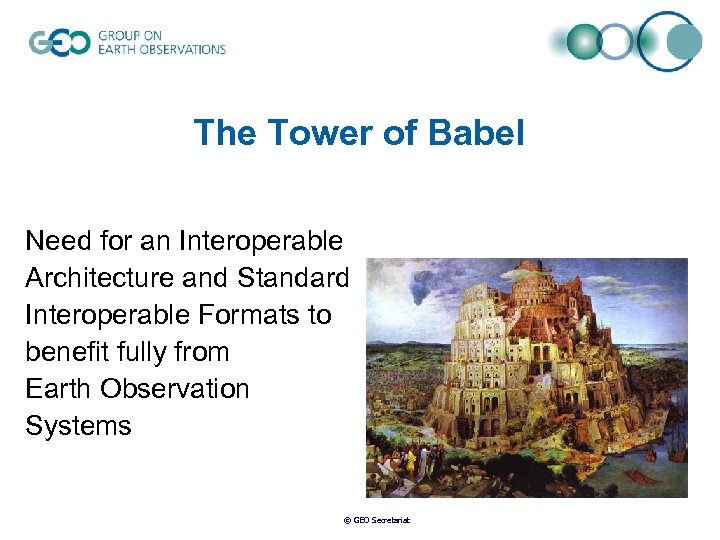 GEO GROUP ON EARTH OBSERVATIONS

The Tower of Babel

Need for an Interoperable Architecture and Standard Interoperable Formats to benefit fully from Earth Observation Systems

© GEO Secretariat